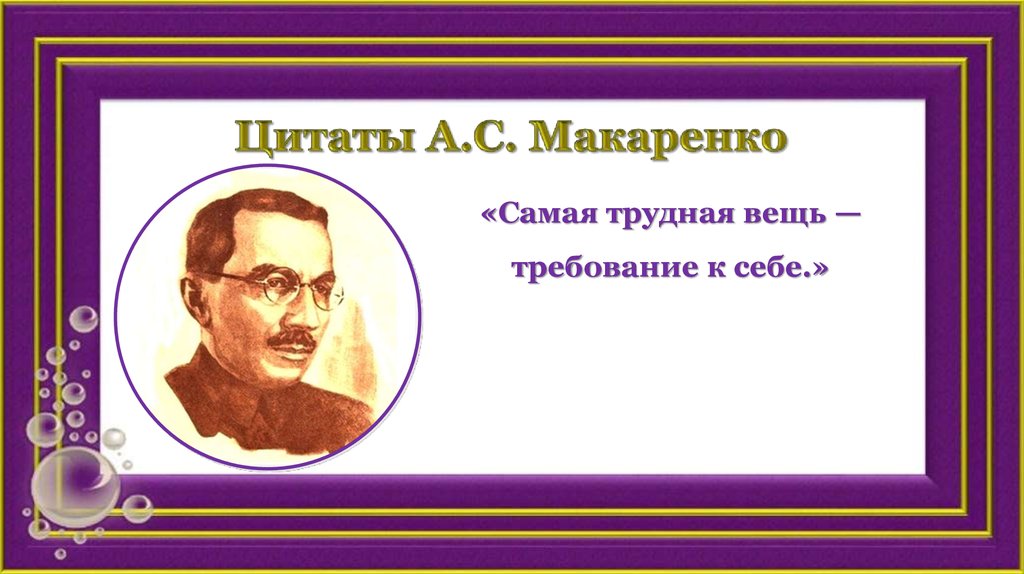 Цитаты А.С. Макаренко

«Самая трудная вещь — требование к себе.»